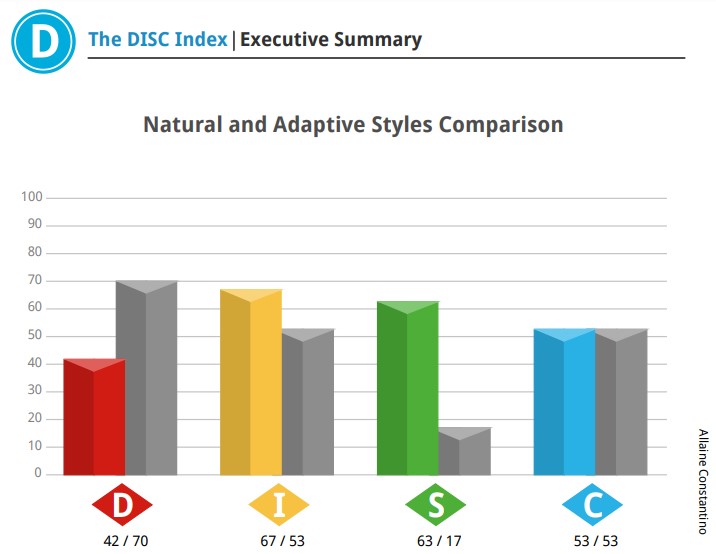 D

The DISC Index | Executive Summary

Natural and Adaptive Styles Comparison

100
90
80
70
60
50
40
30
20
10
0

D
42 / 70

I
67 / 53

S
63 / 17

C
53 / 53

Allaine Constantino